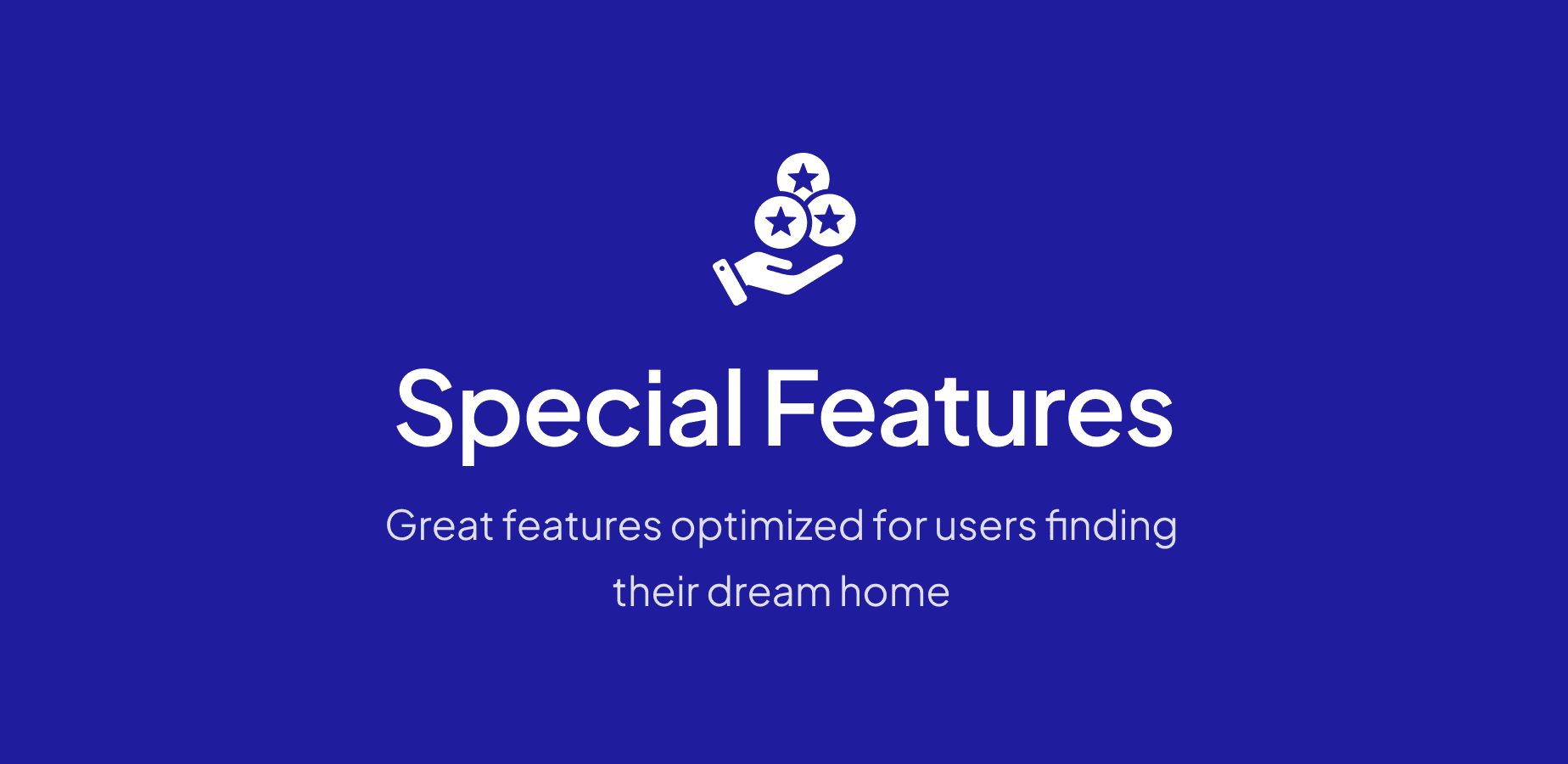 Special Features

Great features optimized for users finding their dream home